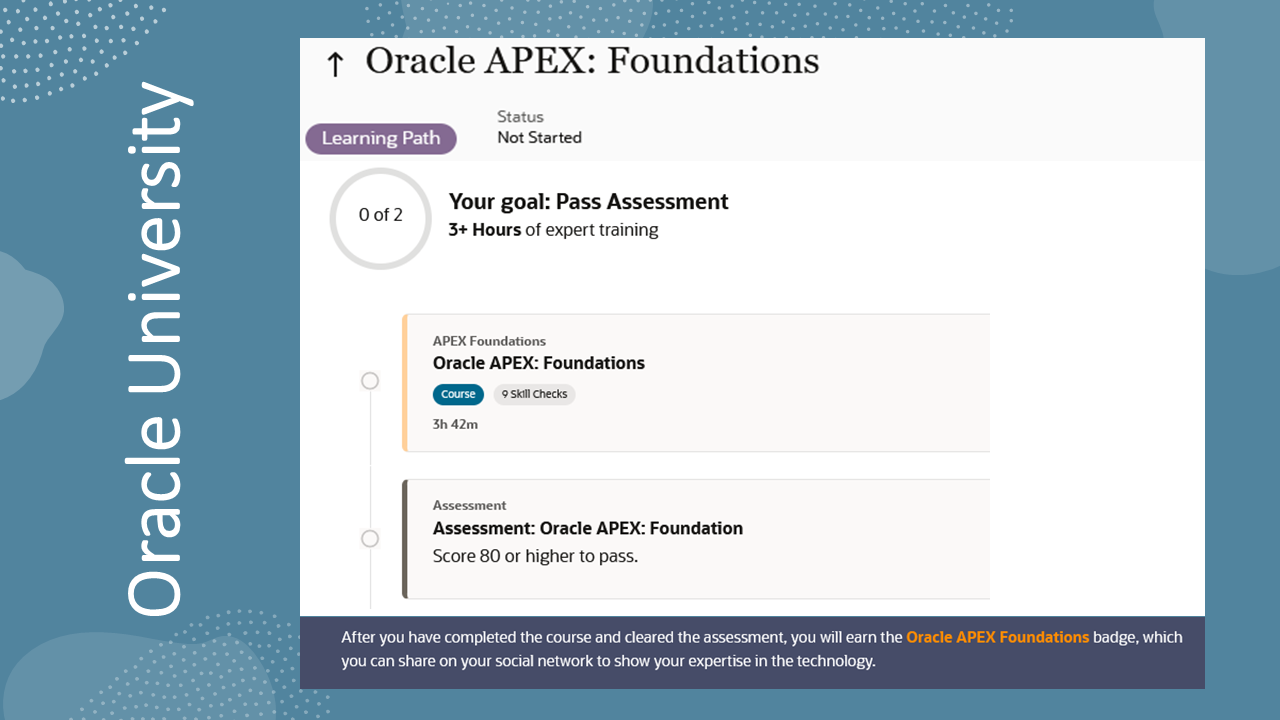 Oracle University

↑ Oracle APEX: Foundations

Learning Path

Status
Not Started

0 of 2

Your goal: Pass Assessment
3+ Hours of expert training

APEX Foundations
Oracle APEX: Foundations
Course 9 Skill Checks
3h 42m

Assessment
Assessment: Oracle APEX: Foundation
Score 80 or higher to pass.

After you have completed the course and cleared the assessment, you will earn the Oracle APEX Foundations badge, which you can share on your social network to show your expertise in the technology.